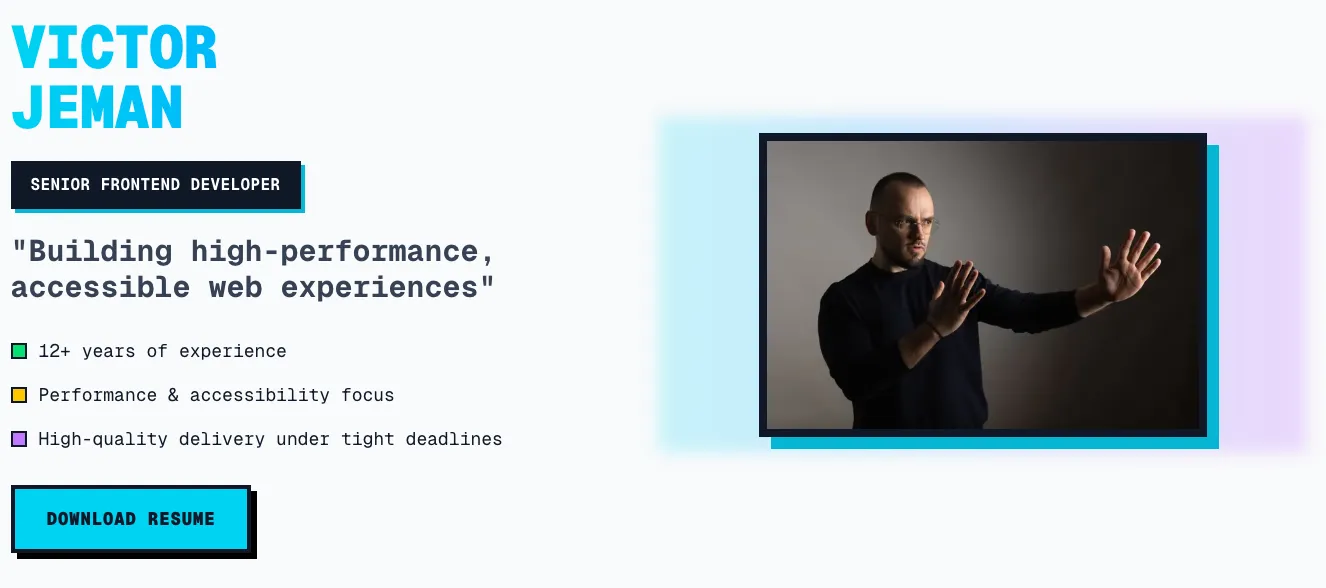 VICTOR
JEMAN

SENIOR FRONTEND DEVELOPER

"Building high-performance, accessible web experiences"

12+ years of experience

Performance & accessibility focus

High-quality delivery under tight deadlines

DOWNLOAD RESUME